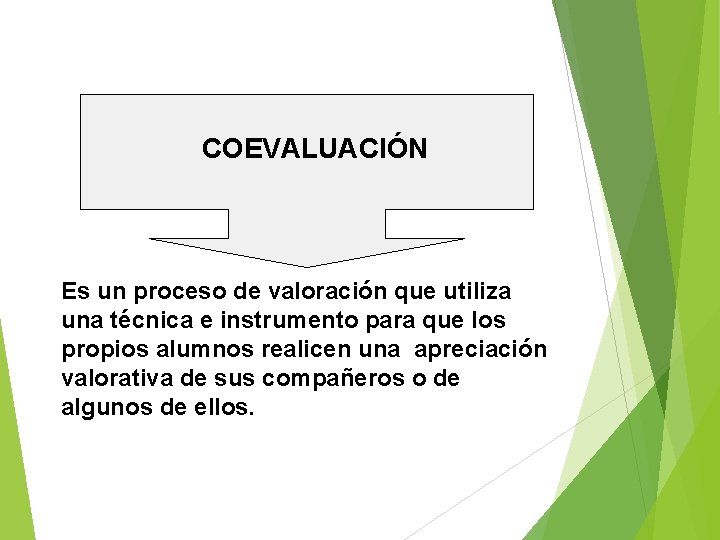 COEVALUACIÓN

Es un proceso de valoración que utiliza una técnica e instrumento para que los propios alumnos realicen una apreciación valorativa de sus compañeros o de algunos de ellos.